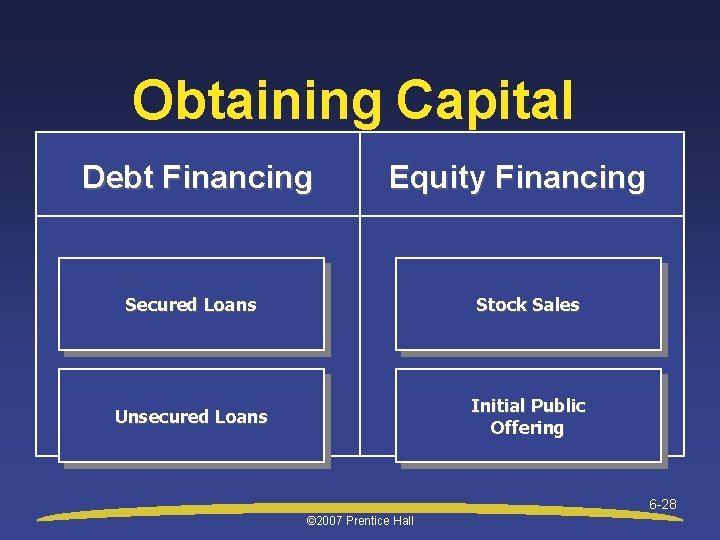 Obtaining Capital

| Debt Financing | Equity Financing |
|---|---|
| Secured Loans | Stock Sales |
| Unsecured Loans | Initial Public Offering |

6-28

©2007 Prentice Hall